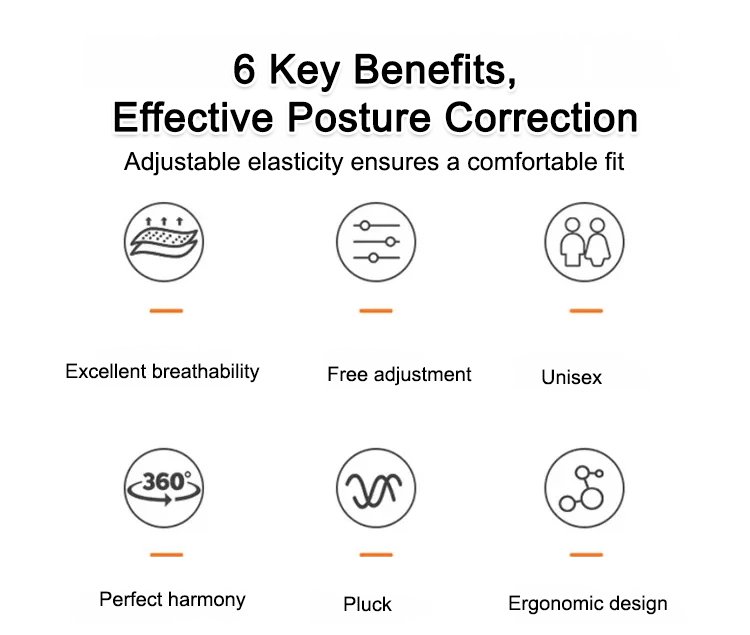 6 Key Benefits,
Effective Posture Correction

Adjustable elasticity ensures a comfortable fit

Excellent breathability

Free adjustment

Unisex

360°

Perfect harmony

Pluck

Ergonomic design